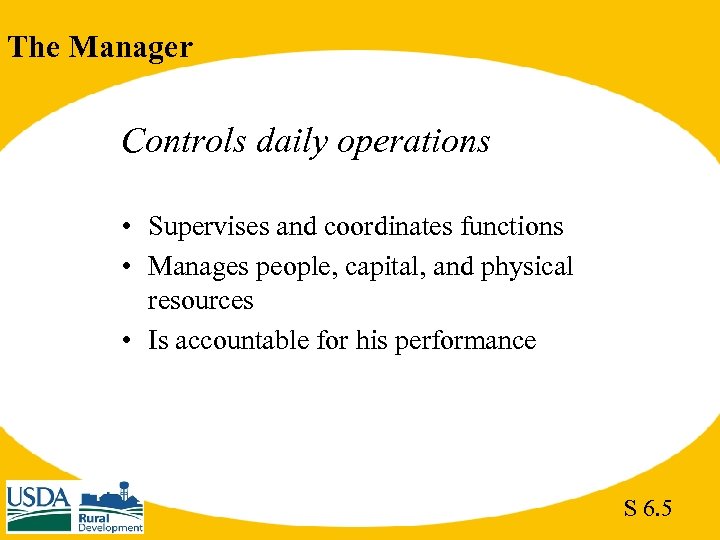 The Manager

Controls daily operations

• Supervises and coordinates functions
• Manages people, capital, and physical resources
• Is accountable for his performance

USDA

Rural Development

S 6.5